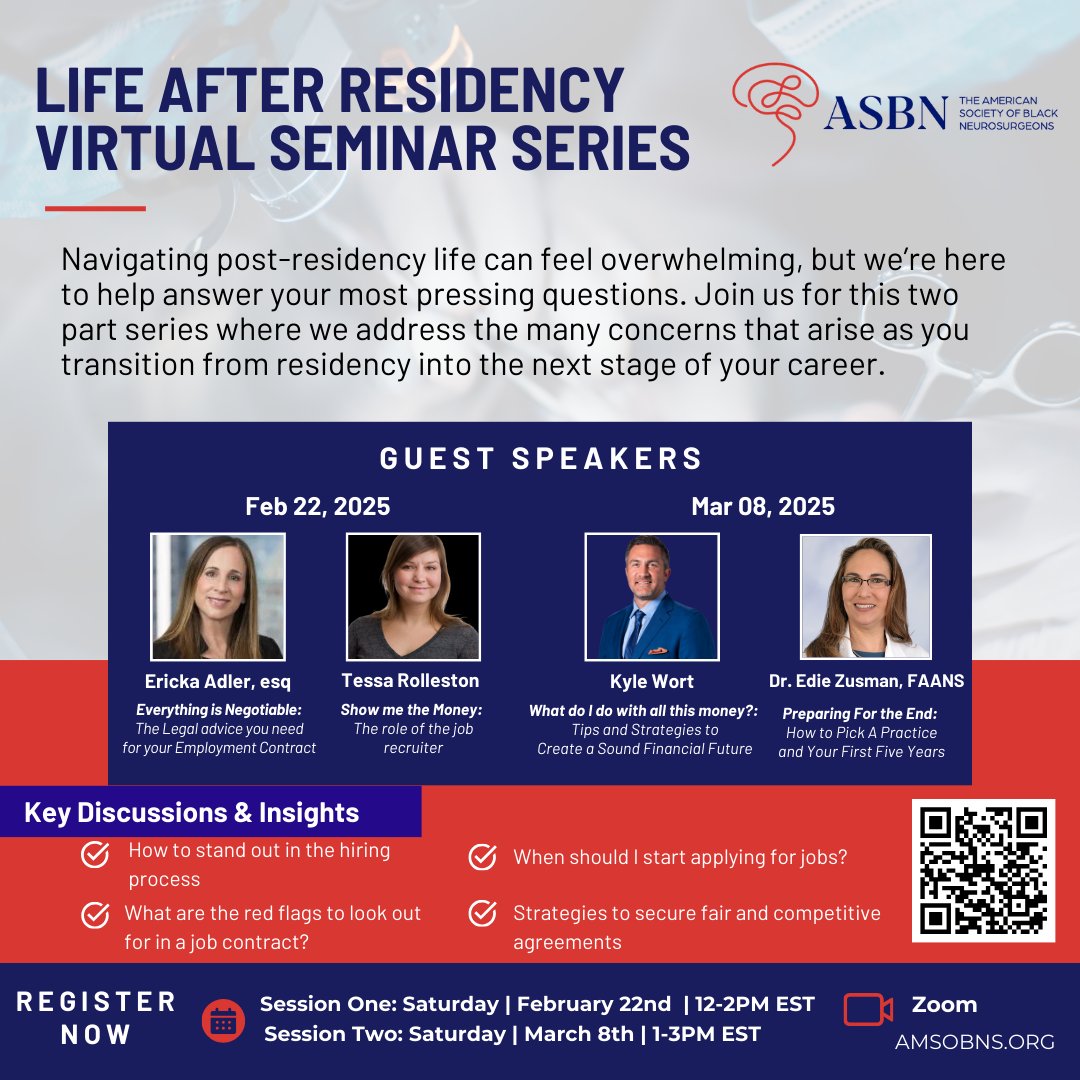 LIFE AFTER RESIDENCY VIRTUAL SEMINAR SERIES

ASBN THE AMERICAN SOCIETY OF BLACK NEUROSURGEONS

Navigating post-residency life can feel overwhelming, but we're here to help answer your most pressing questions. Join us for this two part series where we address the many concerns that arise as you transition from residency into the next stage of your career.

GUEST SPEAKERS

Feb 22, 2025

Ericka Adler, esq
Everything is Negotiable: The Legal advice you need for your Employment Contract

Tessa Rolleston
Show me the Money: The role of the job recruiter

Mar 08, 2025

Kyle Wort
What do I do with all this money?: Tips and Strategies to Create a Sound Financial Future

Dr. Edie Zusman, FAANS
Preparing For the End: How to Pick A Practice and Your First Five Years

Key Discussions & Insights

How to stand out in the hiring process

What are the red flags to look out for in a job contract?

When should I start applying for jobs?

Strategies to secure fair and competitive agreements

REGISTER NOW

Session One: Saturday | February 22nd | 12-2PM EST
Session Two: Saturday | March 8th | 1-3PM EST

Zoom

AMSOBNS.ORG